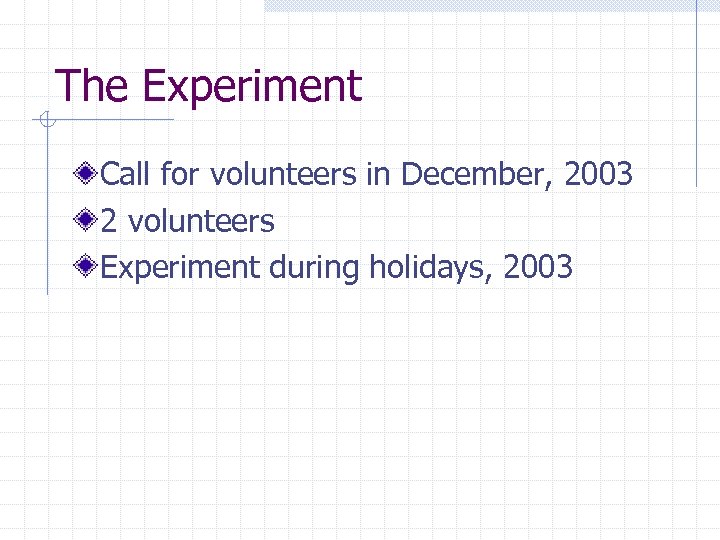 The Experiment

Call for volunteers in December, 2003

2 volunteers

Experiment during holidays, 2003